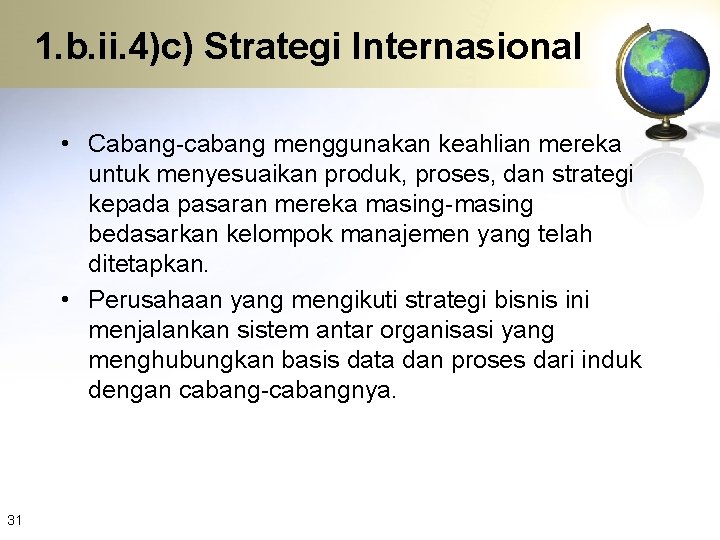 1.b.ii.4)c) Strategi Internasional

• Cabang-cabang menggunakan keahlian mereka untuk menyesuaikan produk, proses, dan strategi kepada pasaran mereka masing-masing bedasarkan kelompok manajemen yang telah ditetapkan.

• Perusahaan yang mengikuti strategi bisnis ini menjalankan sistem antar organisasi yang menghubungkan basis data dan proses dari induk dengan cabang-cabangnya.

31